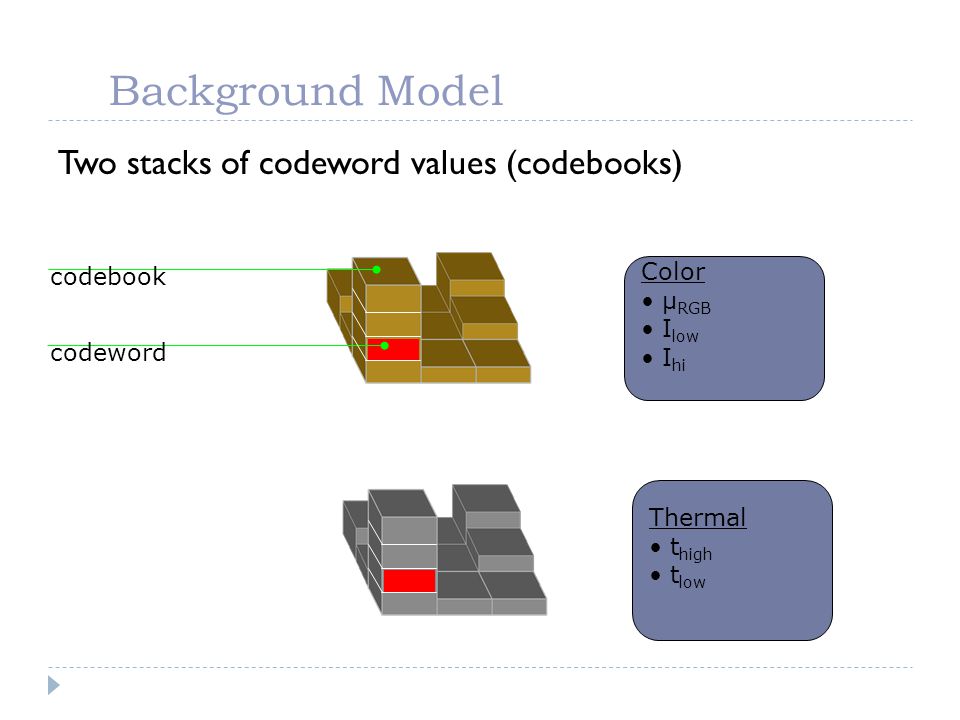 Background Model

Two stacks of codeword values (codebooks)

codebook

codeword

Color
• $\mu_{RGB}$
• $I_{low}$
• $I_{hi}$

Thermal
• $t_{high}$
• $t_{low}$